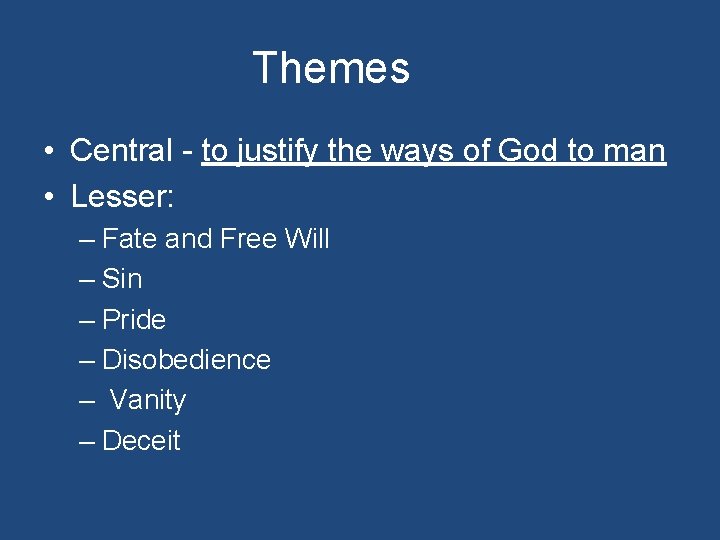 Themes

• Central - to justify the ways of God to man
• Lesser:
– Fate and Free Will
– Sin
– Pride
– Disobedience
– Vanity
– Deceit